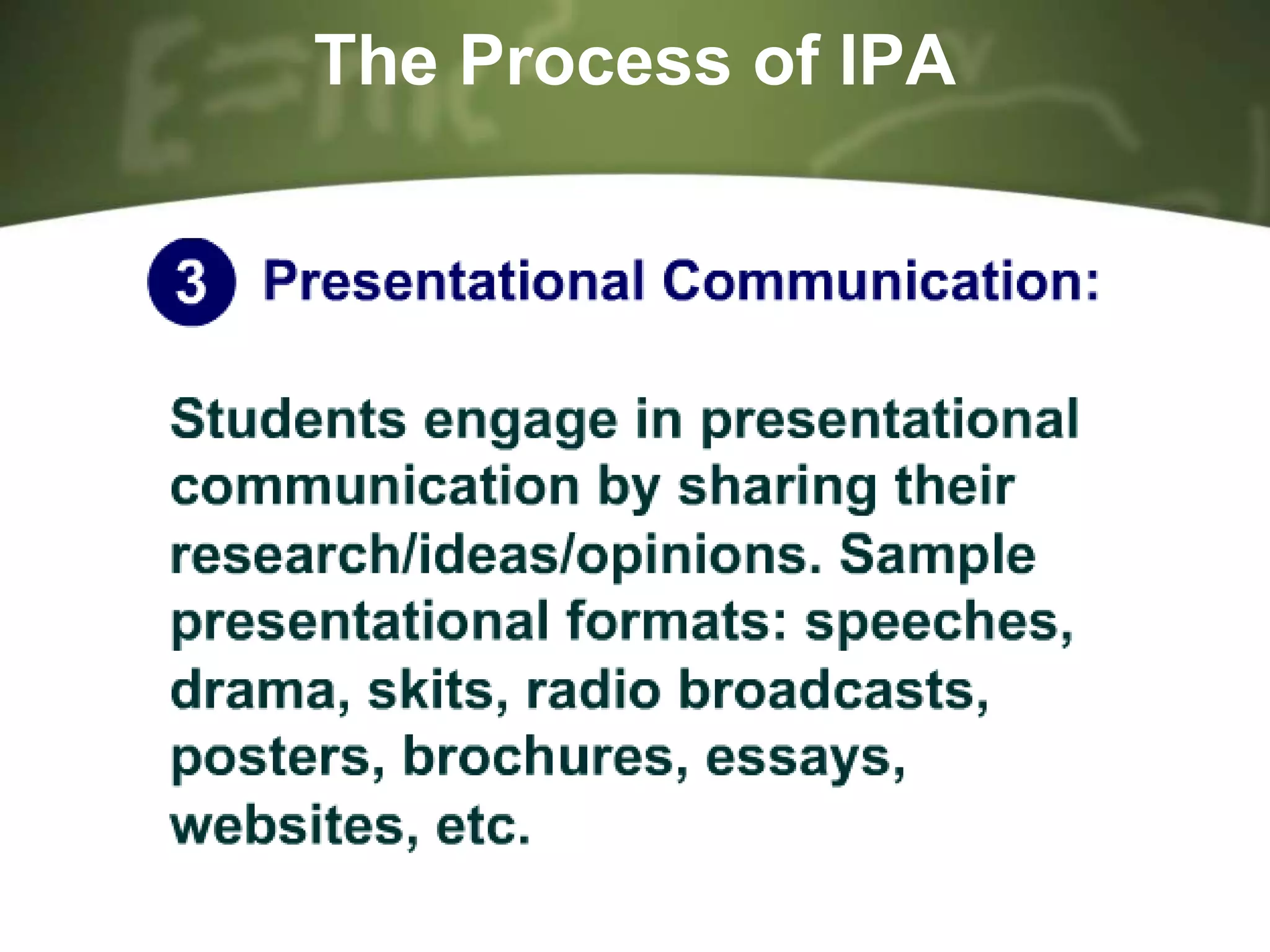 The Process of IPA

3 Presentational Communication:

Students engage in presentational communication by sharing their research/ideas/opinions. Sample presentational formats: speeches, drama, skits, radio broadcasts, posters, brochures, essays, websites, etc.